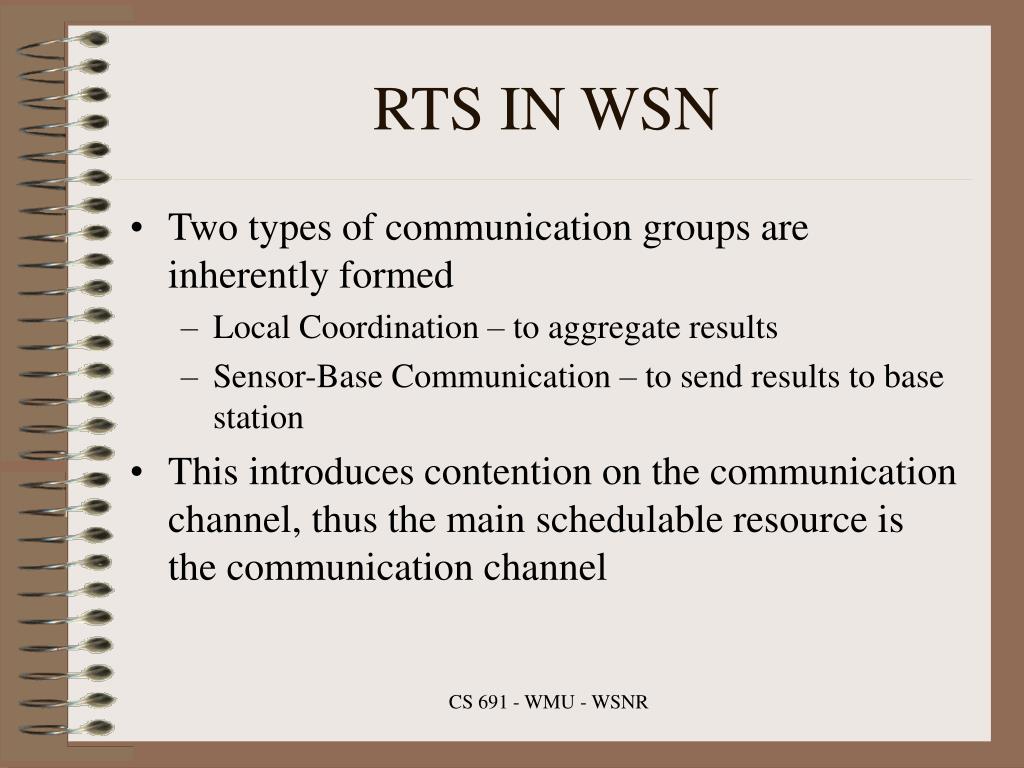 RTS IN WSN

• Two types of communication groups are inherently formed
– Local Coordination – to aggregate results
– Sensor-Base Communication – to send results to base station
• This introduces contention on the communication channel, thus the main schedulable resource is the communication channel

CS 691 - WMU - WSNR